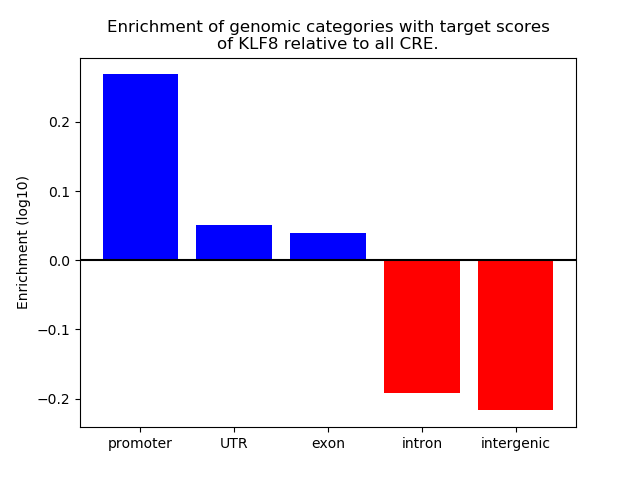 Enrichment of genomic categories with target scores of KLF8 relative to all CRE.

Enrichment (log10)

0.2
0.1
0.0
−0.1
−0.2

promoter
UTR
exon
intron
intergenic